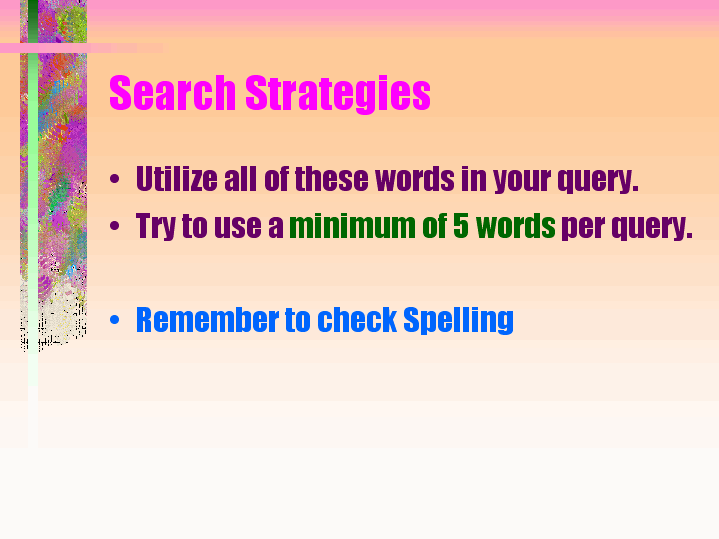 Search Strategies

• Utilize all of these words in your query.
• Try to use a minimum of 5 words per query.

• Remember to check Spelling